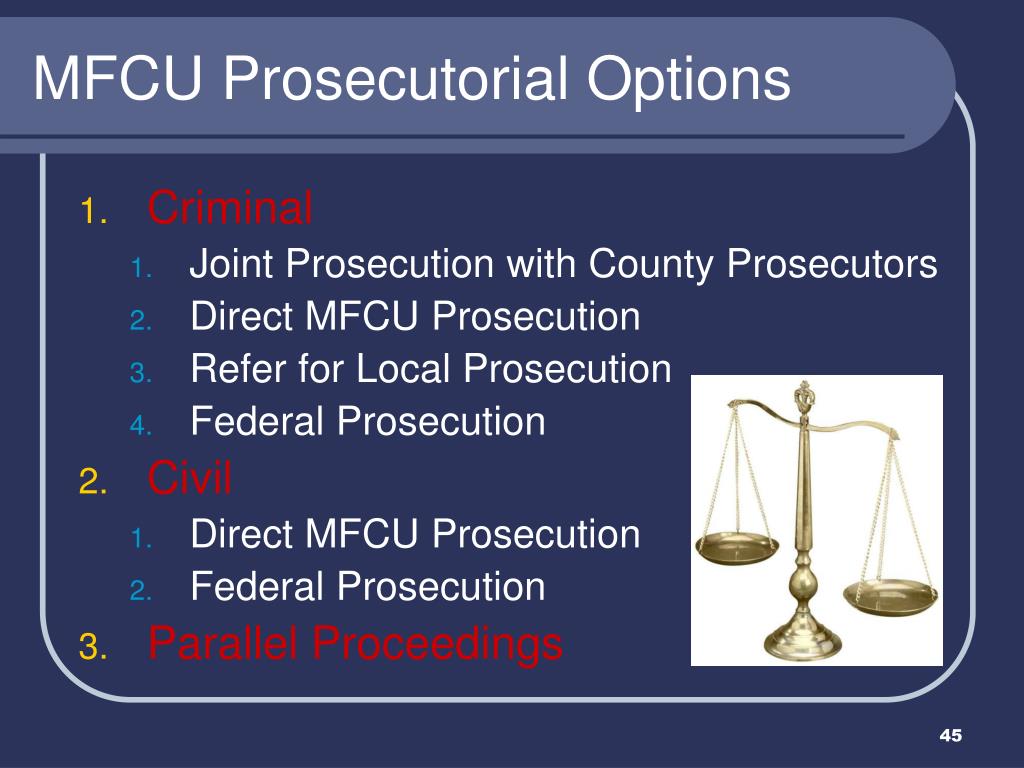 MFCU Prosecutorial Options

1. Criminal
   1. Joint Prosecution with County Prosecutors
   2. Direct MFCU Prosecution
   3. Refer for Local Prosecution
   4. Federal Prosecution
2. Civil
   1. Direct MFCU Prosecution
   2. Federal Prosecution
3. Parallel Proceedings

45